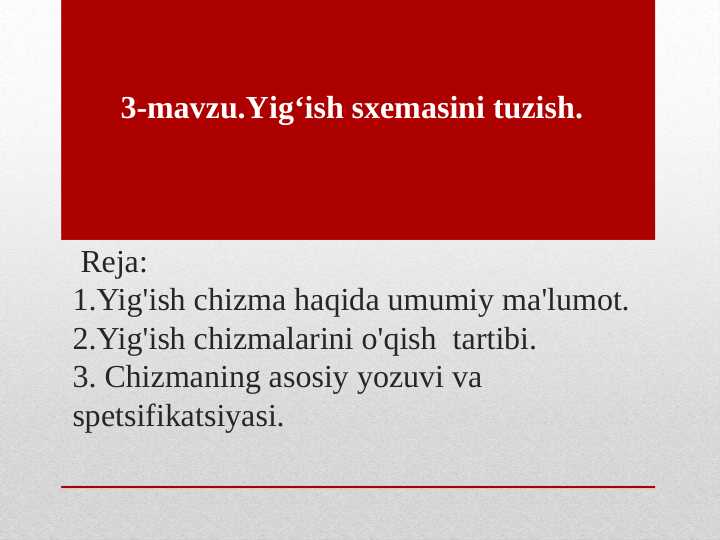 3-mavzu.Yig‘ish sxemasini tuzish.

Reja:
1.Yig'ish chizma haqida umumiy ma'lumot.
2.Yig'ish chizmalarini o'qish tartibi.
3. Chizmaning asosiy yozuvi va spetsifikatsiyasi.